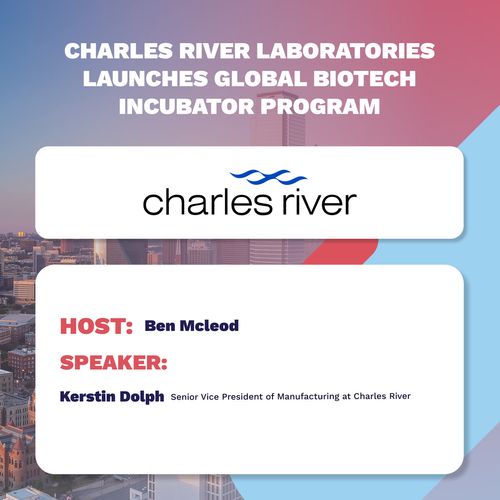 CHARLES RIVER LABORATORIES LAUNCHES GLOBAL BIOTECH INCUBATOR PROGRAM

charles river

HOST: Ben Mcleod

SPEAKER:

Kerstin Dolph Senior Vice President of Manufacturing at Charles River